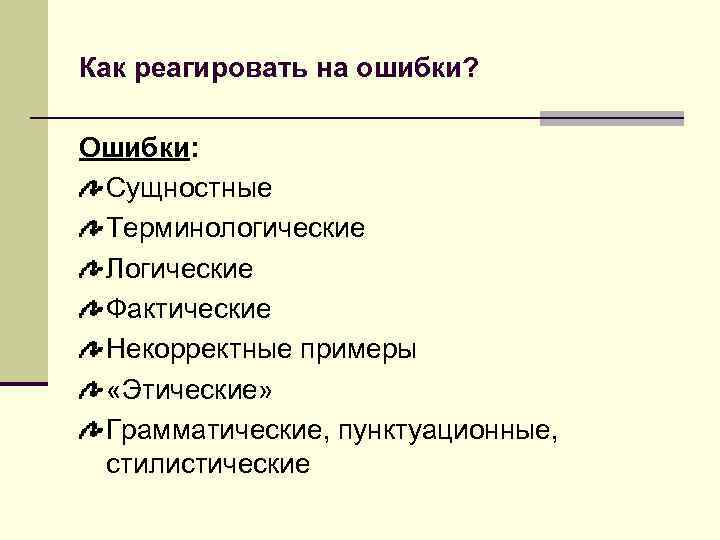 Как реагировать на ошибки?

Ошибки:

Сущностные

Терминологические

Логические

Фактические

Некорректные примеры

«Этические»

Грамматические, пунктуационные, стилистические